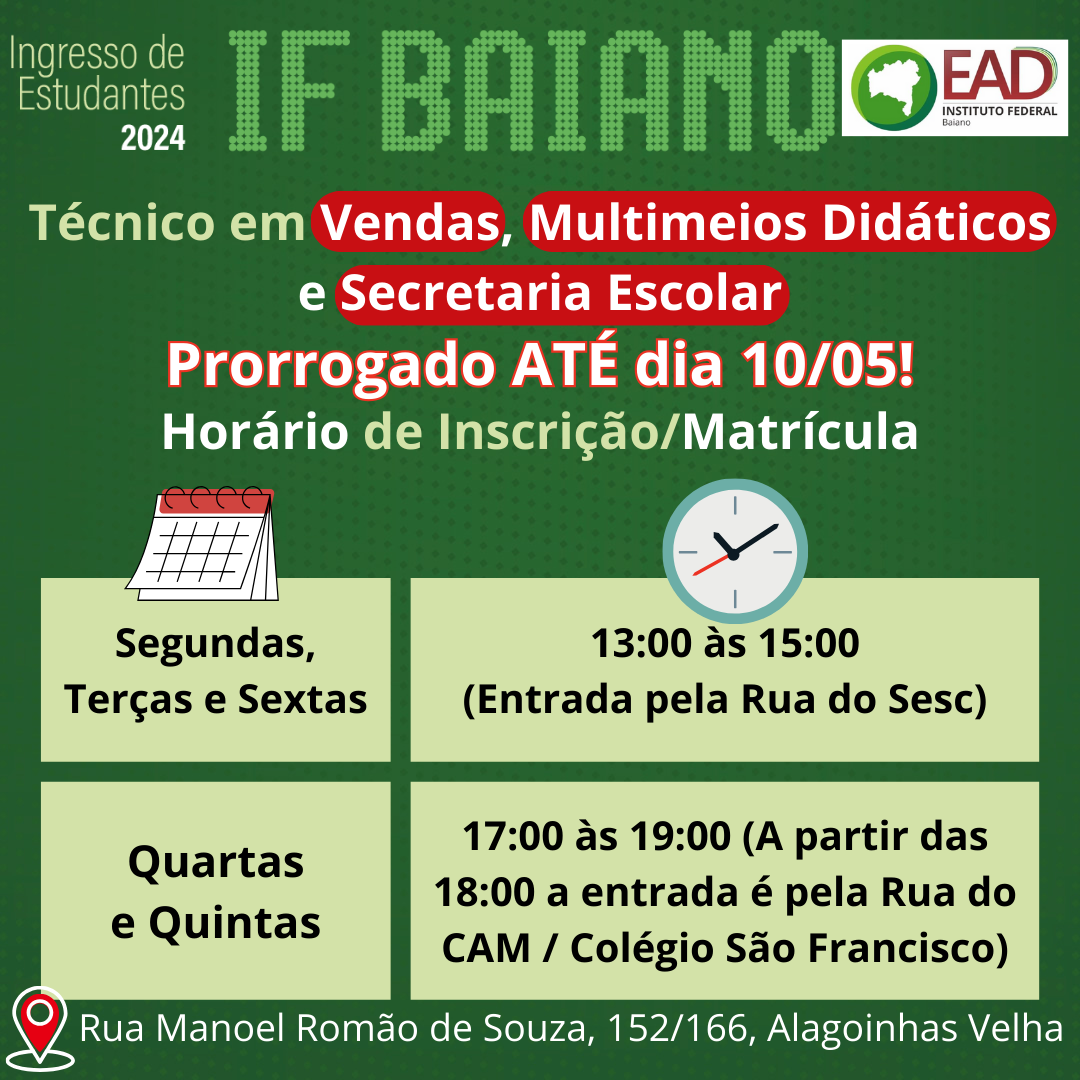 Ingresso de Estudantes 2024

IF BAIANO

EAD INSTITUTO FEDERAL Baiano

Técnico em Vendas, Multimeios Didáticos e Secretaria Escolar

Prorrogado ATÉ dia 10/05!

Horário de Inscrição/Matrícula

| Segundas, Terças e Sextas | 13:00 às 15:00 (Entrada pela Rua do Sesc) |
|---|---|
| Quartas e Quintas | 17:00 às 19:00 (A partir das 18:00 a entrada é pela Rua do CAM / Colégio São Francisco) |

Rua Manoel Romão de Souza, 152/166, Alagoinhas Velha